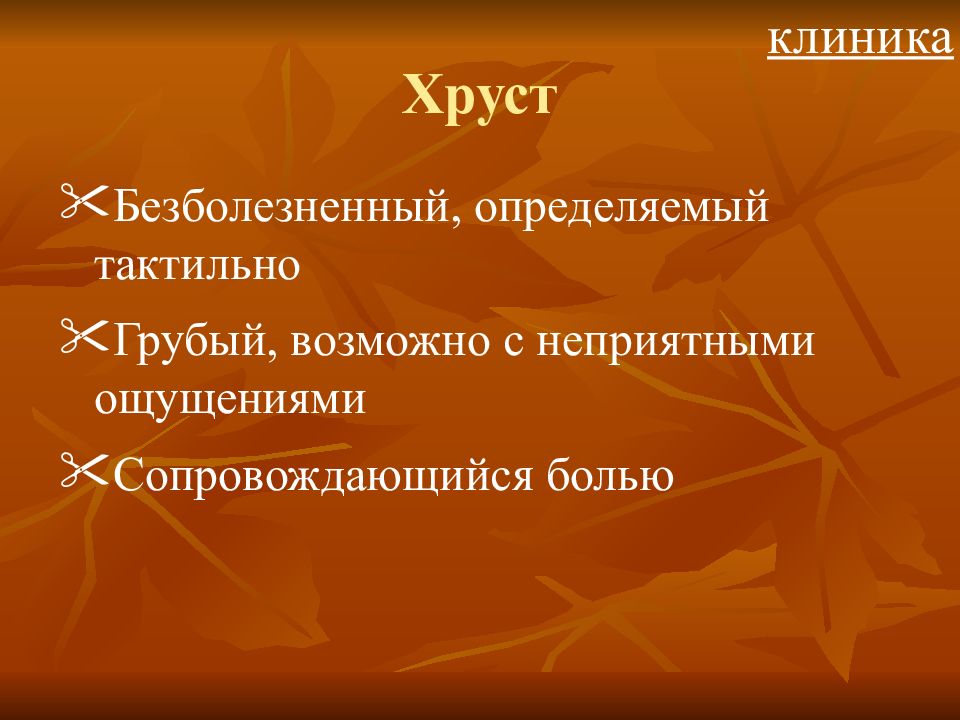 клиника

Хруст

Безболезненный, определяемый тактильно

Грубый, возможно с неприятными ощущениями

Сопровождающийся болью